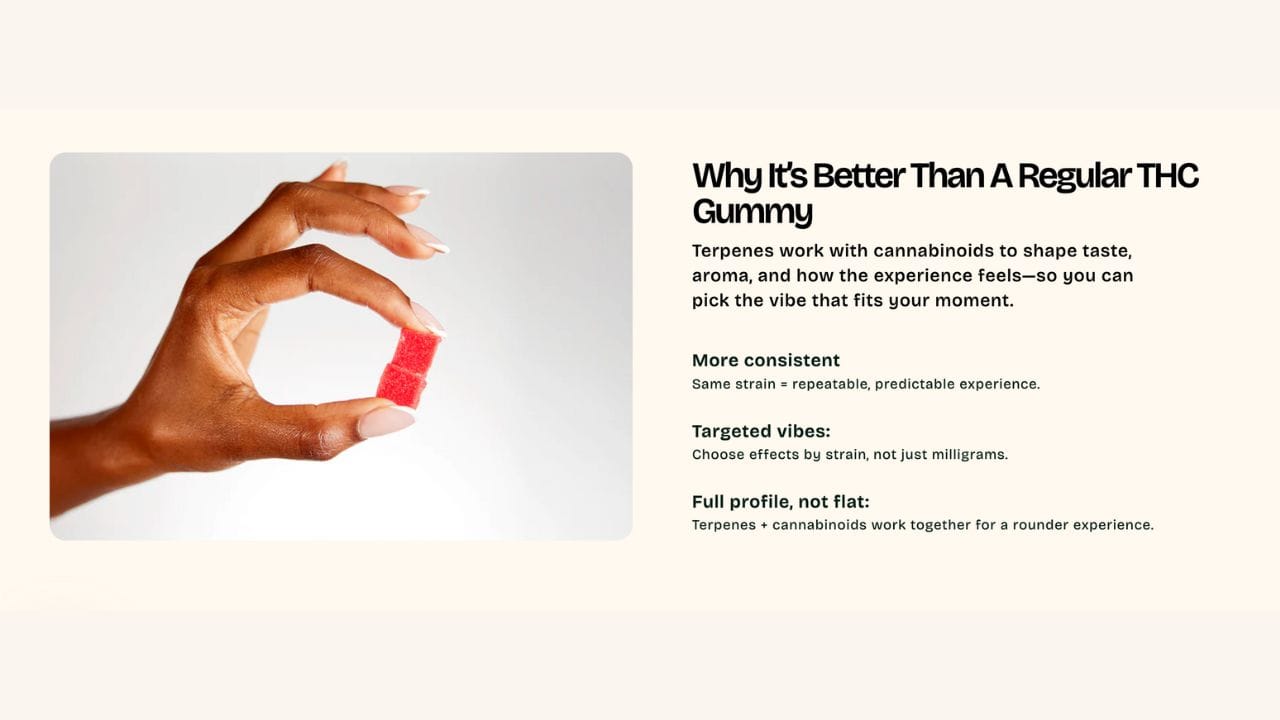 Why It's Better Than A Regular THC Gummy

Terpenes work with cannabinoids to shape taste, aroma, and how the experience feels—so you can pick the vibe that fits your moment.

More consistent
Same strain = repeatable, predictable experience.

Targeted vibes:
Choose effects by strain, not just milligrams.

Full profile, not flat:
Terpenes + cannabinoids work together for a rounder experience.